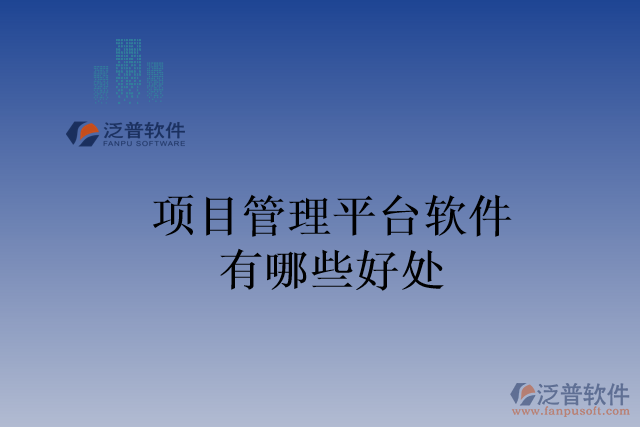 泛普软件
FANPU SOFTWARE

项目管理平台软件
有哪些好处

泛普软件
www.fanpusoft.com